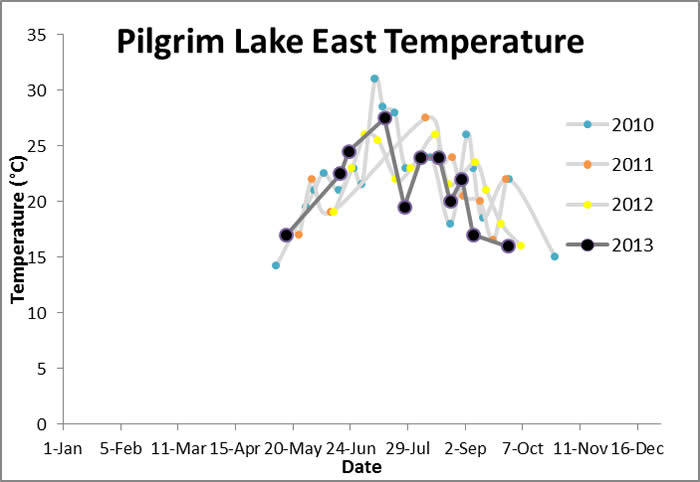 Pilgrim Lake East Temperature

Temperature (°C)

35
30
25
20
15
10
5
0

1-Jan 5-Feb 11-Mar 15-Apr 20-May 24-Jun 29-Jul 2-Sep 7-Oct 11-Nov 16-Dec

Date

2010
2011
2012
2013